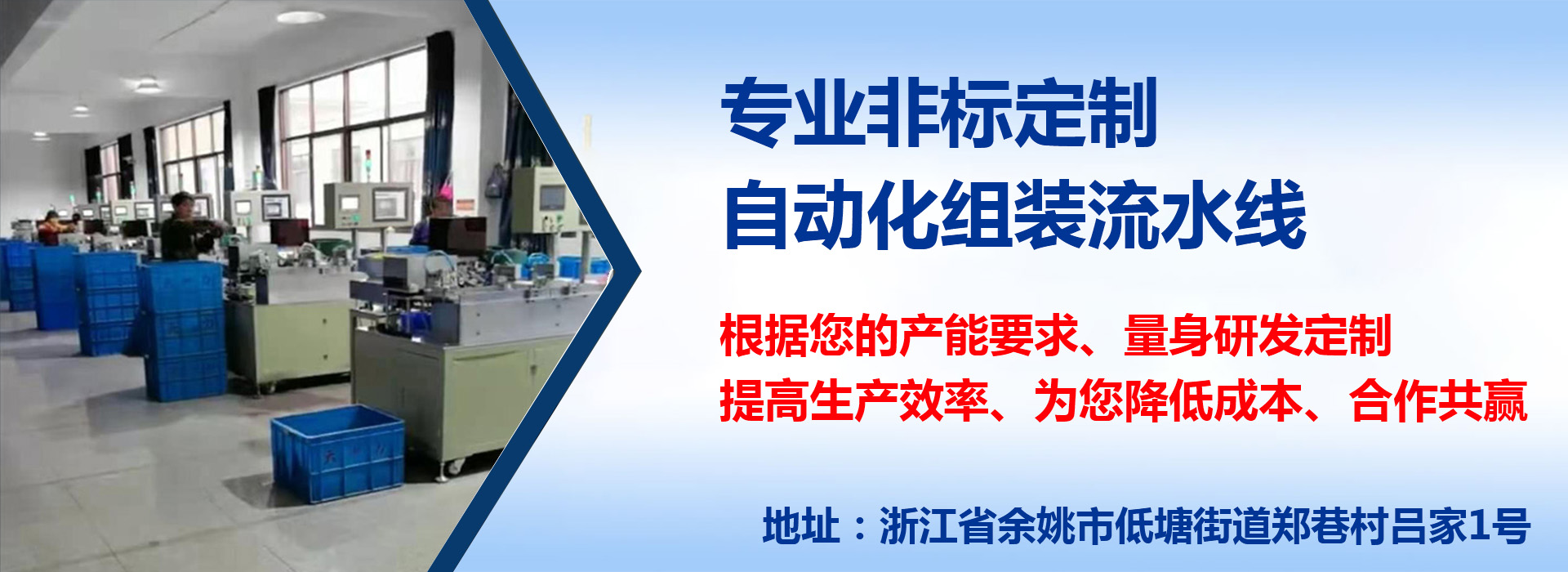 专业非标定制
自动化组装流水线

根据您的产能要求、量身研发定制
提高生产效率、为您降低成本、合作共赢

地址：浙江省余姚市低塘街道郑巷村吕家1号